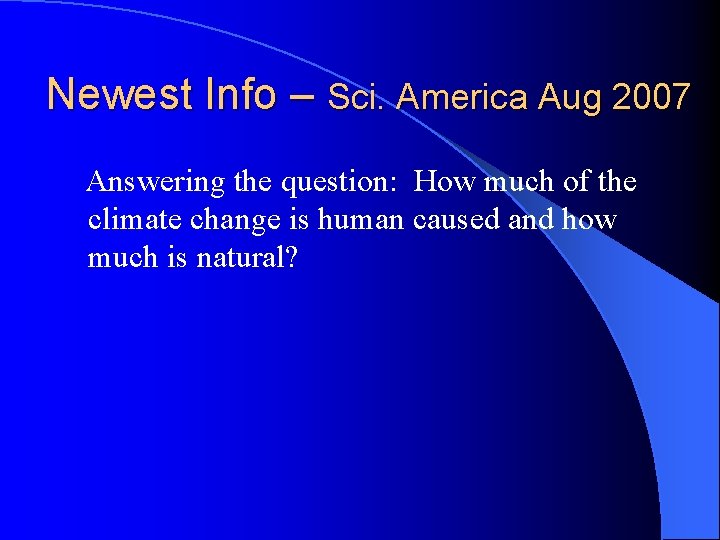 Newest Info – Sci. America Aug 2007

Answering the question: How much of the climate change is human caused and how much is natural?